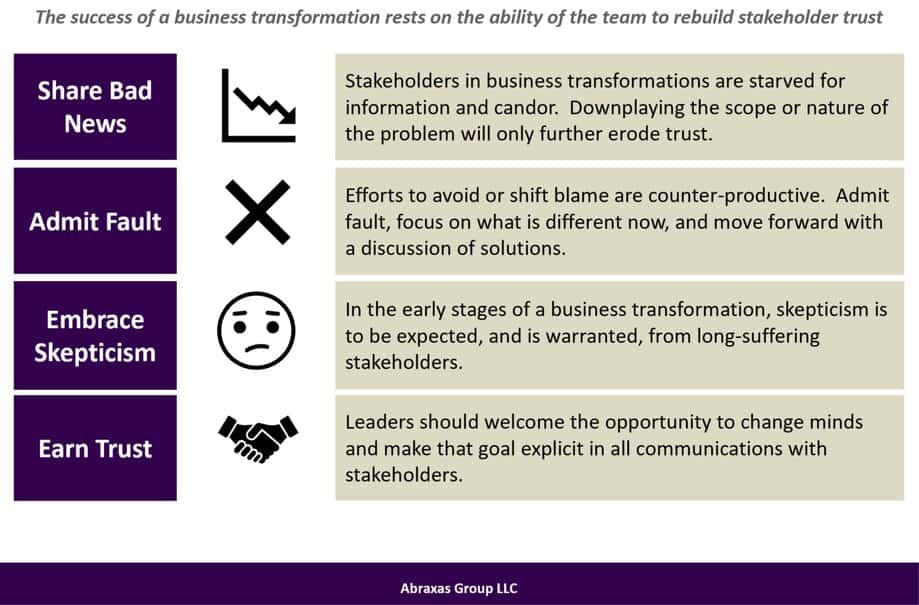 The success of a business transformation rests on the ability of the team to rebuild stakeholder trust

Share Bad News

Stakeholders in business transformations are starved for information and candor. Downplaying the scope or nature of the problem will only further erode trust.

Admit Fault

Efforts to avoid or shift blame are counter-productive. Admit fault, focus on what is different now, and move forward with a discussion of solutions.

Embrace Skepticism

In the early stages of a business transformation, skepticism is to be expected, and is warranted, from long-suffering stakeholders.

Earn Trust

Leaders should welcome the opportunity to change minds and make that goal explicit in all communications with stakeholders.

Abraxas Group LLC